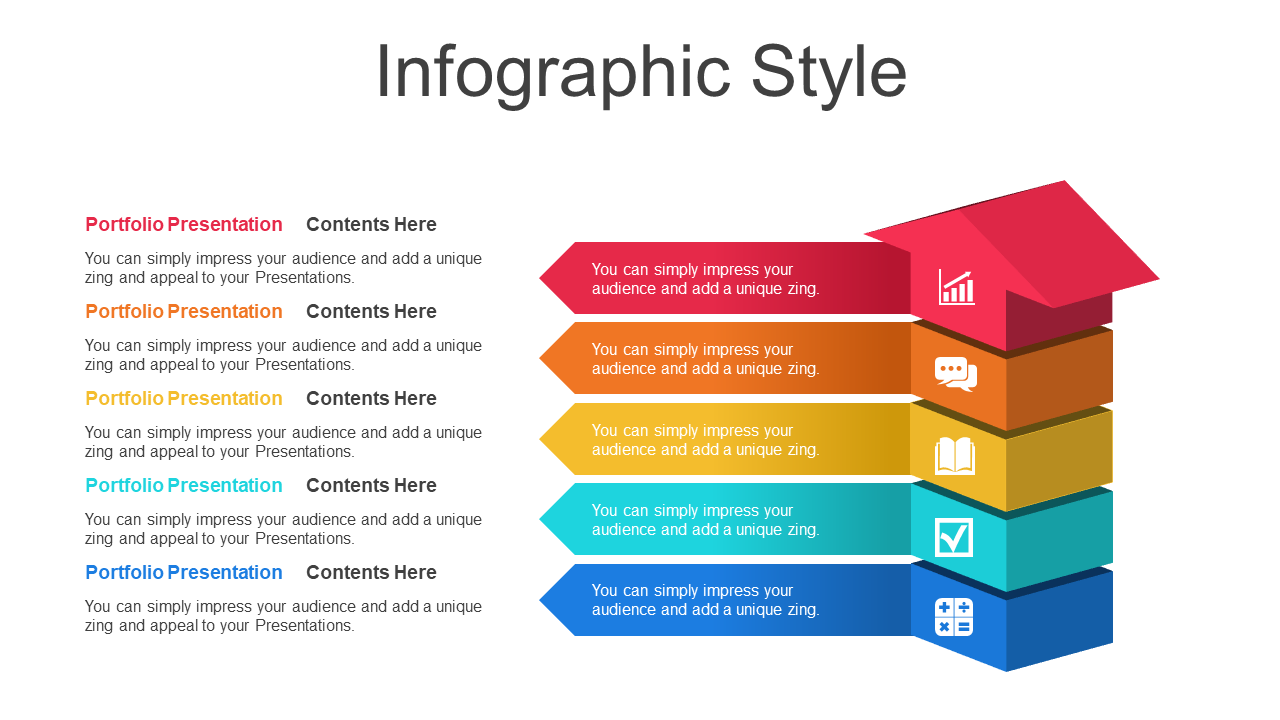 Infographic Style

Portfolio Presentation Contents Here

You can simply impress your audience and add a unique zing and appeal to your Presentations.

Portfolio Presentation Contents Here

You can simply impress your audience and add a unique zing and appeal to your Presentations.

Portfolio Presentation Contents Here

You can simply impress your audience and add a unique zing and appeal to your Presentations.

Portfolio Presentation Contents Here

You can simply impress your audience and add a unique zing and appeal to your Presentations.

Portfolio Presentation Contents Here

You can simply impress your audience and add a unique zing and appeal to your Presentations.

You can simply impress your audience and add a unique zing.

You can simply impress your audience and add a unique zing.

You can simply impress your audience and add a unique zing.

You can simply impress your audience and add a unique zing.

You can simply impress your audience and add a unique zing.